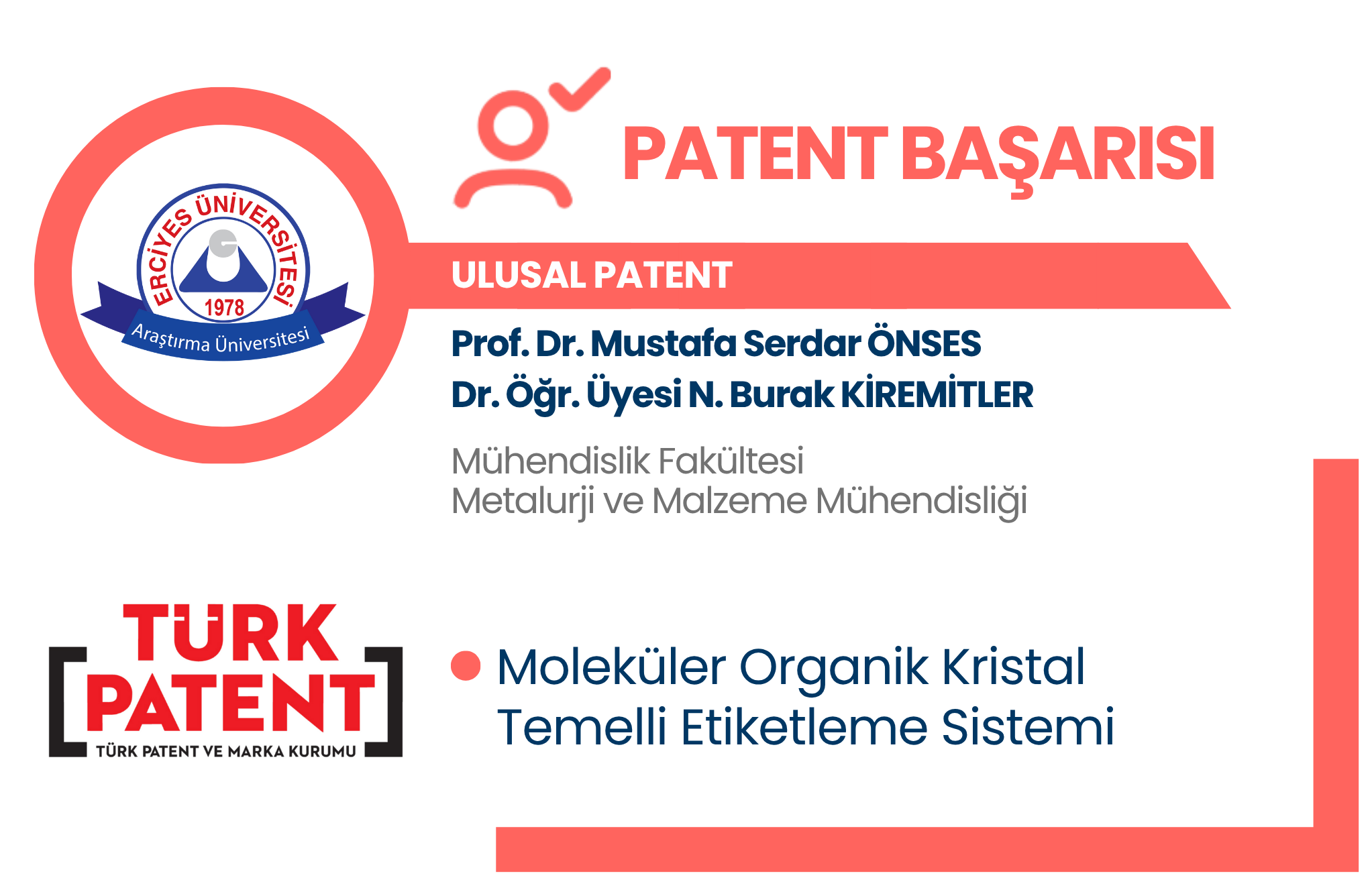 ERCİYES ÜNİVERSİTESİ
1978
Araştırma Üniversitesi

PATENT BAŞARISI

ULUSAL PATENT

Prof. Dr. Mustafa Serdar ÖNSES
Dr. Öğr. Üyesi N. Burak KİREMİTLER

Mühendislik Fakültesi
Metalurji ve Malzeme Mühendisliği

TÜRK PATENT
TÜRK PATENT VE MARKA KURUMU

Moleküler Organik Kristal Temelli Etiketleme Sistemi